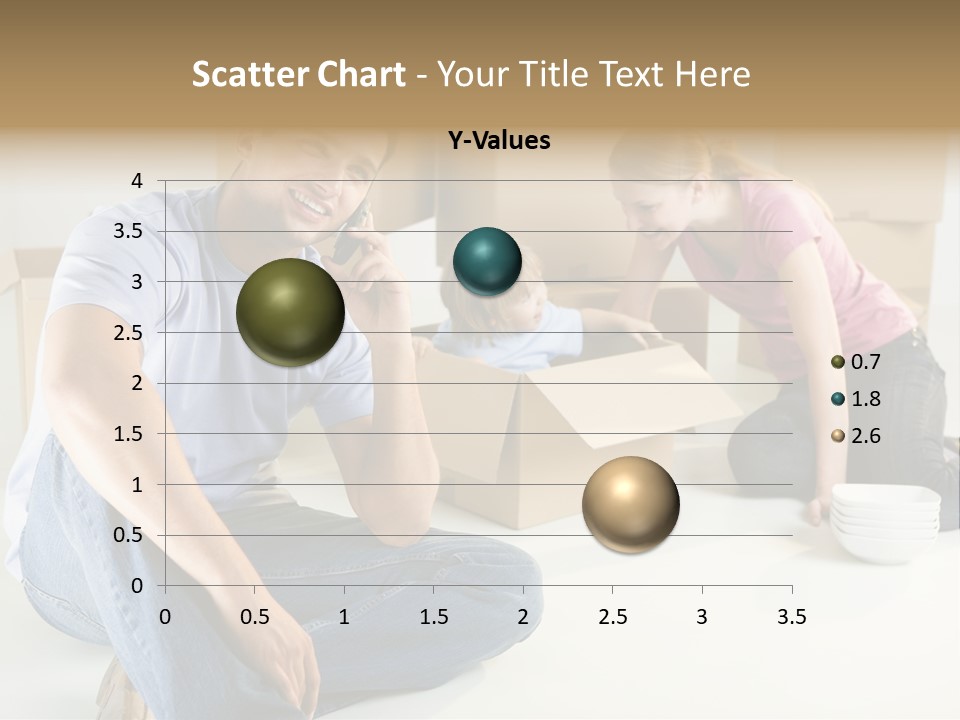 Scatter Chart - Your Title Text Here

Y-Values

4
3.5
3
2.5
2
1.5
1
0.5
0

0 0.5 1 1.5 2 2.5 3 3.5

0.7
1.8
2.6